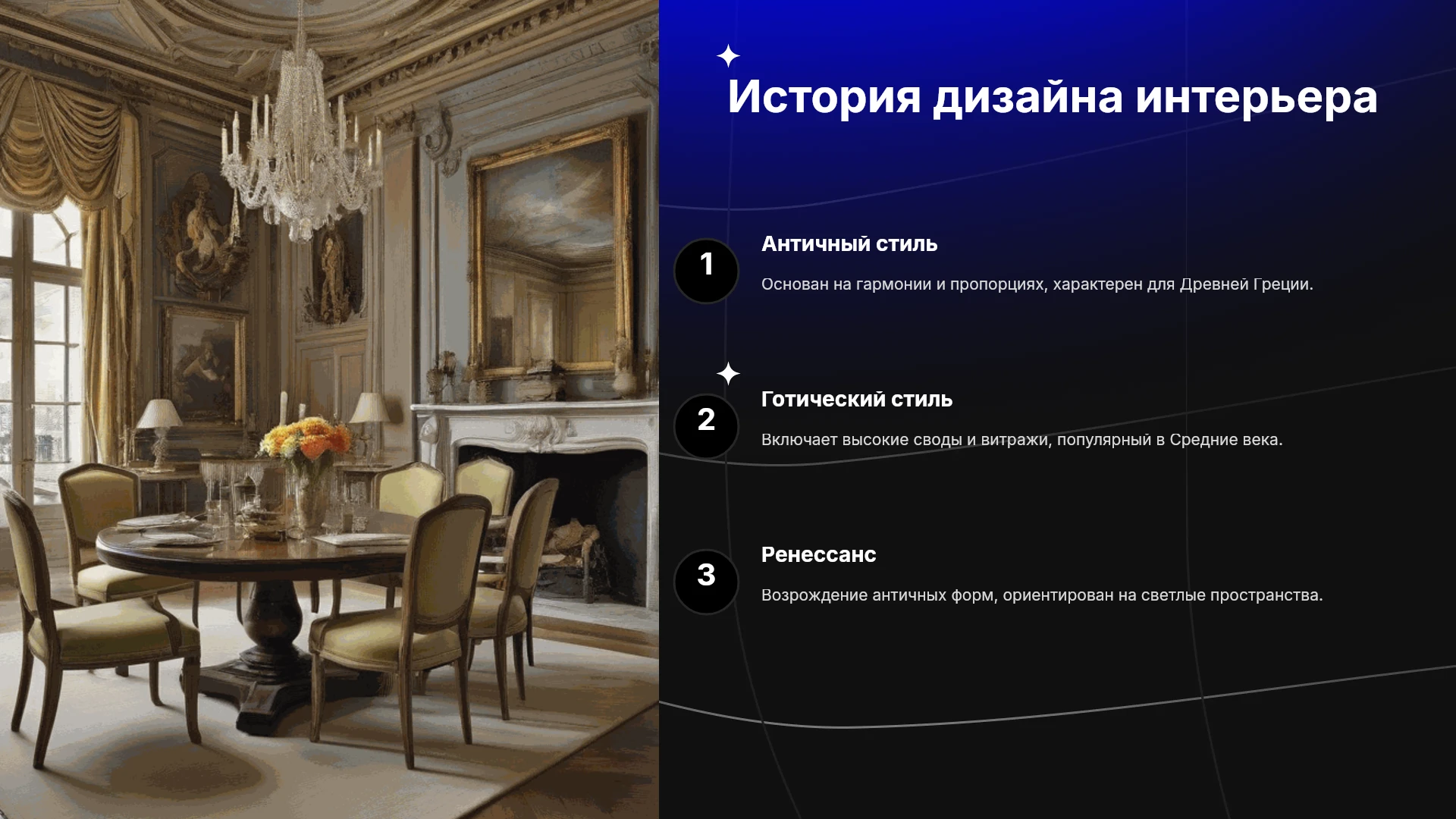 История дизайна интерьера

1

Античный стиль

Основан на гармонии и пропорциях, характерен для Древней Греции.

2

Готический стиль

Включает высокие своды и витражи, популярный в Средние века.

3

Ренессанс

Возрождение античных форм, ориентирован на светлые пространства.